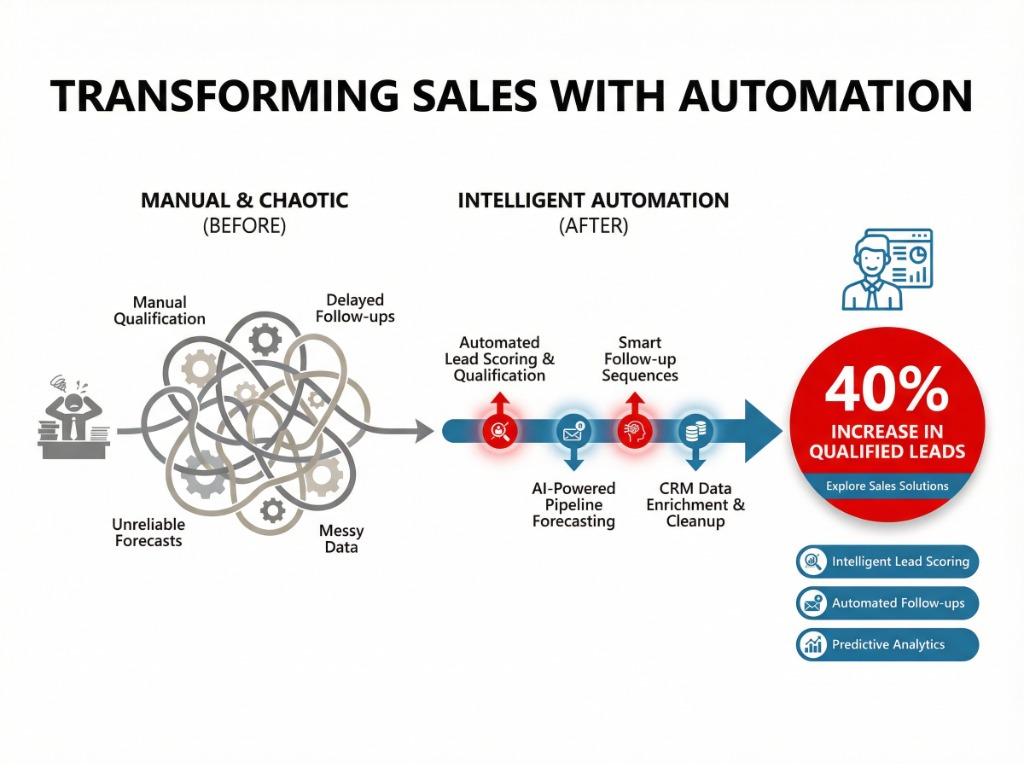 TRANSFORMING SALES WITH AUTOMATION

MANUAL & CHAOTIC
(BEFORE)

Manual Qualification

Delayed Follow-ups

Unreliable Forecasts

Messy Data

INTELLIGENT AUTOMATION
(AFTER)

Automated Lead Scoring & Qualification

Smart Follow-up Sequences

AI-Powered Pipeline Forecasting

CRM Data Enrichment & Cleanup

40%
INCREASE IN QUALIFIED LEADS

Explore Sales Solutions

Intelligent Lead Scoring

Automated Follow-ups

Predictive Analytics